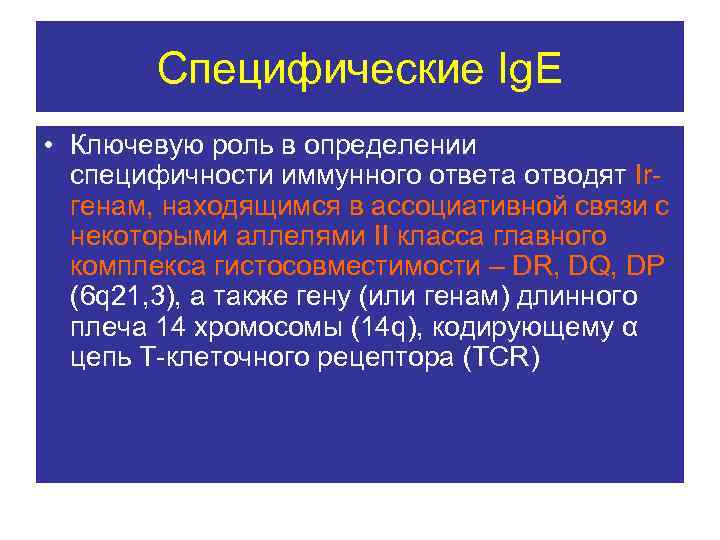 Специфические IgE

• Ключевую роль в определении специфичности иммунного ответа отводят Ir-генам, находящимся в ассоциативной связи с некоторыми аллелями II класса главного комплекса гистосовместимости – DR, DQ, DP (6q21,3), а также гену (или генам) длинного плеча 14 хромосомы (14q), кодирующему α цепь Т-клеточного рецептора (TCR)